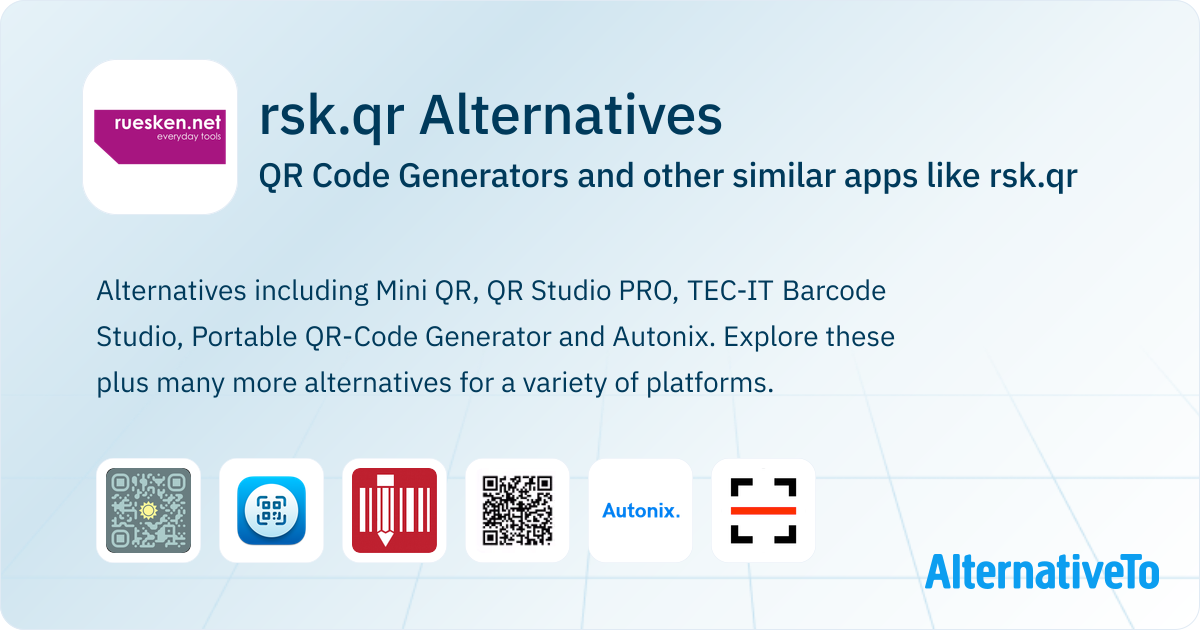 ruesken.net
everyday tools

rsk.qr Alternatives

QR Code Generators and other similar apps like rsk.qr

Alternatives including Mini QR, QR Studio PRO, TEC-IT Barcode Studio, Portable QR-Code Generator and Autonix. Explore these plus many more alternatives for a variety of platforms.

Autonix.

AlternativeTo